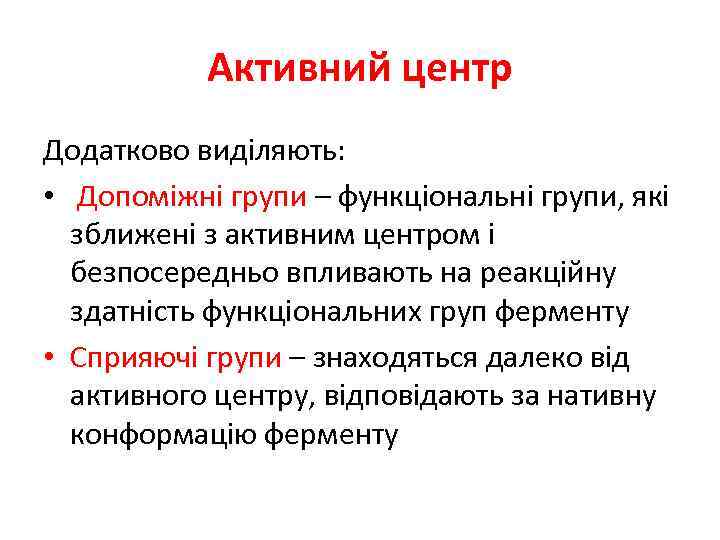 Активний центр

Додатково виділяють:

• Допоміжні групи – функціональні групи, які зближені з активним центром і безпосередньо впливають на реакційну здатність функціональних груп ферменту

• Сприяючі групи – знаходяться далеко від активного центру, відповідають за нативну конформацію ферменту